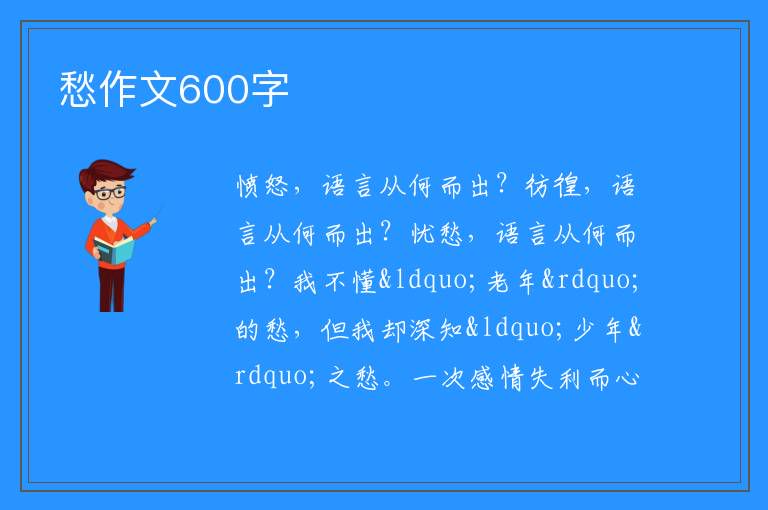 愁作文600字

愤怒，语言从何而出？彷徨，语言从何而出？忧愁，语言从何而出？我不懂&ldquo;老年&rdquo;的愁，但我却深知&ldquo;少年&rdquo;之愁。一次感情失利而心